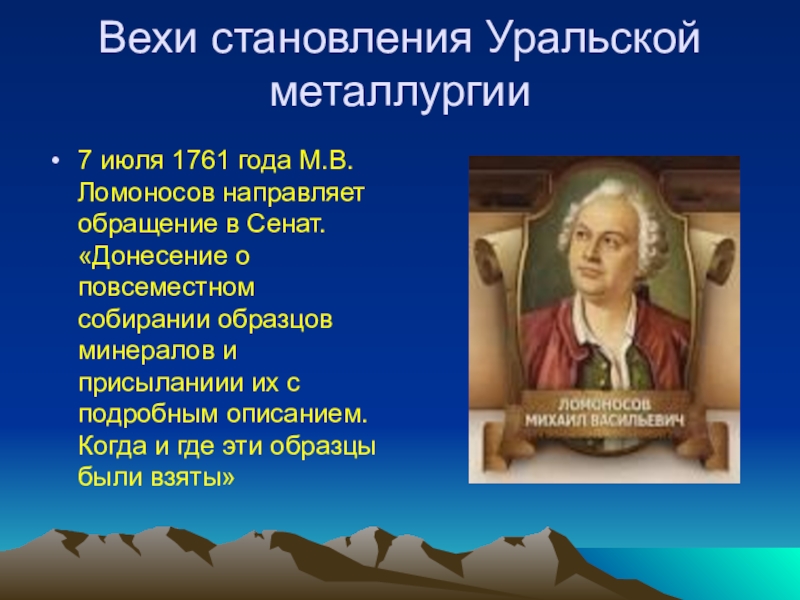 Вехи становления Уральской металлургии

• 7 июля 1761 года М.В. Ломоносов направляет обращение в Сенат. «Донесение о повсеместном собирании образцов минералов и присыланиии их с подробным описанием. Когда и где эти образцы были взяты»

ЛОМОНОСОВ
МИХАИЛ ВАСИЛЬЕВИЧ